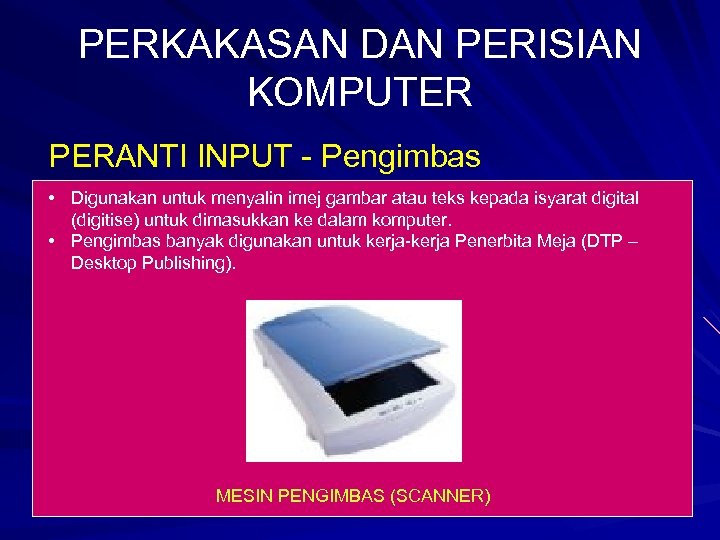 PERKAKASAN DAN PERISIAN KOMPUTER

PERANTI INPUT - Pengimbas

• Digunakan untuk menyalin imej gambar atau teks kepada isyarat digital (digitise) untuk dimasukkan ke dalam komputer.
• Pengimbas banyak digunakan untuk kerja-kerja Penerbita Meja (DTP – Desktop Publishing).

MESIN PENGIMBAS (SCANNER)